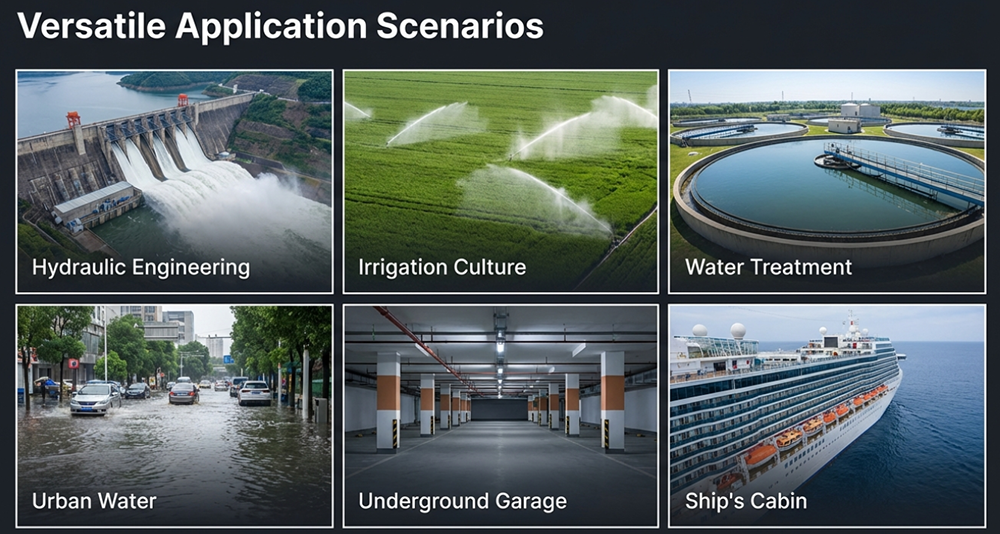 Versatile Application Scenarios

Hydraulic Engineering

Irrigation Culture

Water Treatment

Urban Water

Underground Garage

Ship's Cabin